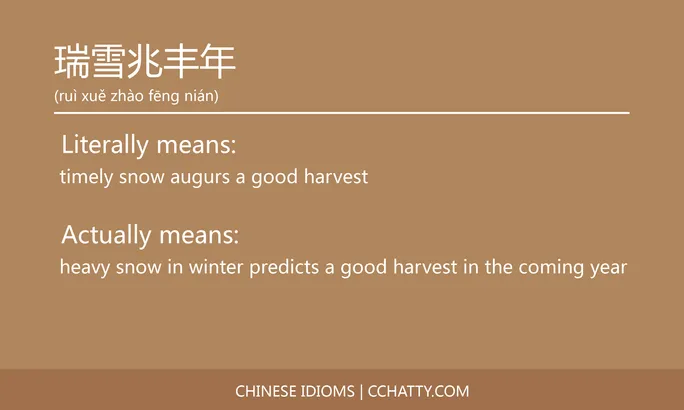 瑞雪兆丰年
(ruì xuě zhào fēng nián)

Literally means:
timely snow augurs a good harvest

Actually means:
heavy snow in winter predicts a good harvest in the coming year

CHINESE IDIOMS | CCHATTY.COM